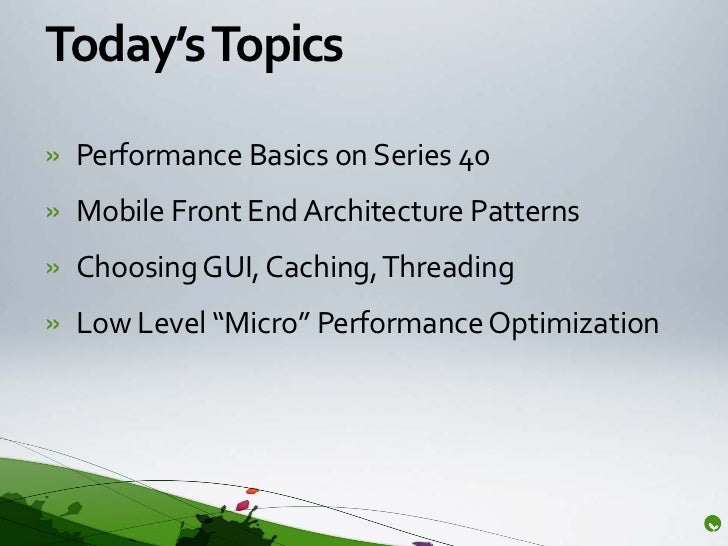 Today's Topics

» Performance Basics on Series 40

» Mobile Front End Architecture Patterns

» Choosing GUI, Caching, Threading

» Low Level "Micro" Performance Optimization